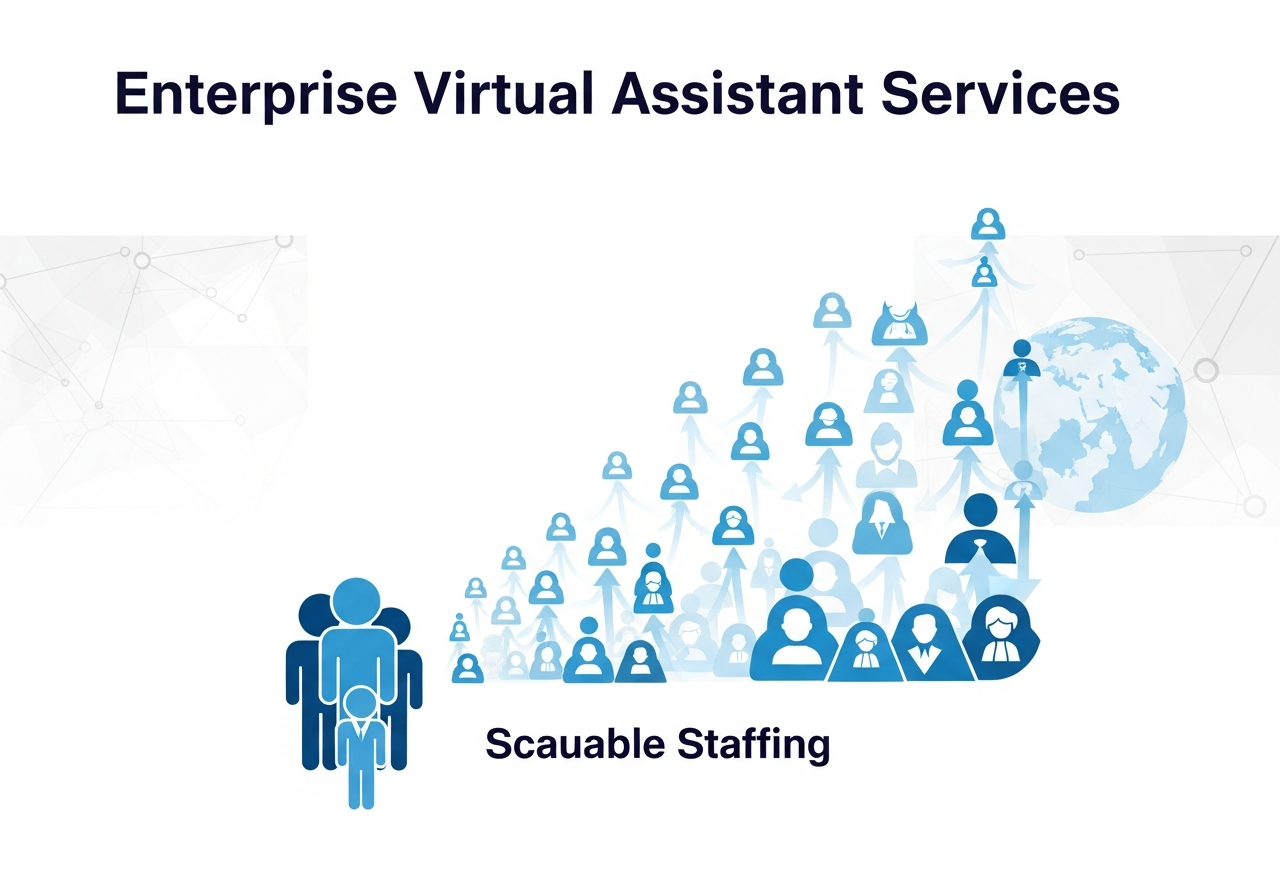 Enterprise Virtual Assistant Services

Scauable Staffing